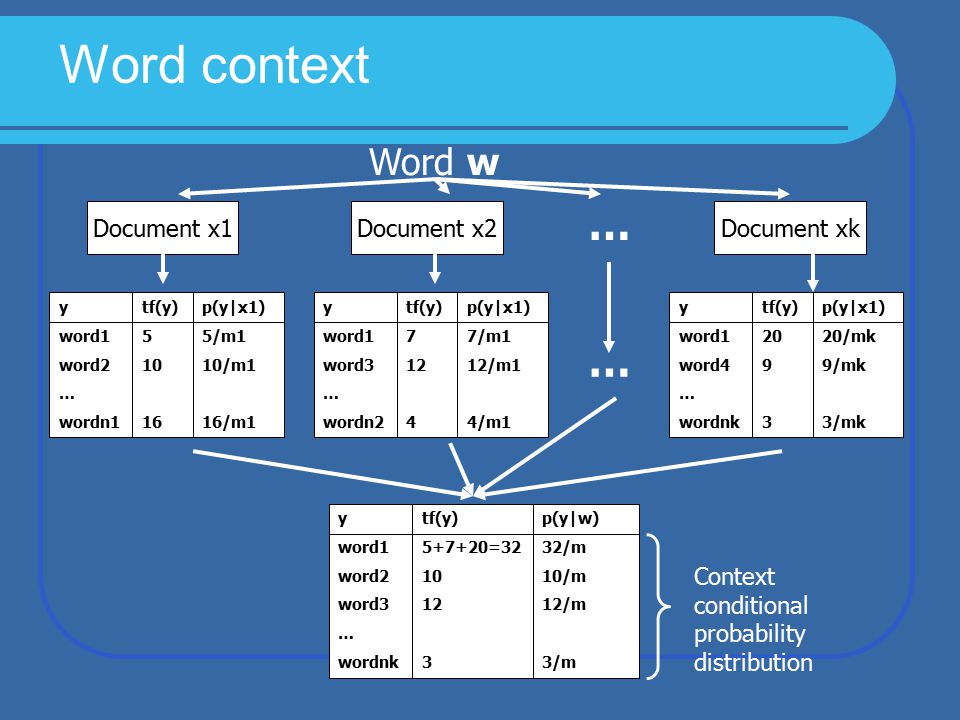 Word context

Word **w**

Document x1

Document x2

...

Document xk

| y | tf(y) | p(y\|x1) |
|---|---|---|
| word1 | 5 | 5/m1 |
| word2 | 10 | 10/m1 |
| ... | | |
| wordn1 | 16 | 16/m1 |

| y | tf(y) | p(y\|x1) |
|---|---|---|
| word1 | 7 | 7/m1 |
| word3 | 12 | 12/m1 |
| ... | | |
| wordn2 | 4 | 4/m1 |

...

| y | tf(y) | p(y\|x1) |
|---|---|---|
| word1 | 20 | 20/mk |
| word4 | 9 | 9/mk |
| ... | | |
| wordnk | 3 | 3/mk |

| y | tf(y) | p(y\|w) |
|---|---|---|
| word1 | 5+7+20=32 | 32/m |
| word2 | 10 | 10/m |
| word3 | 12 | 12/m |
| ... | | |
| wordnk | 3 | 3/m |

Context conditional probability distribution